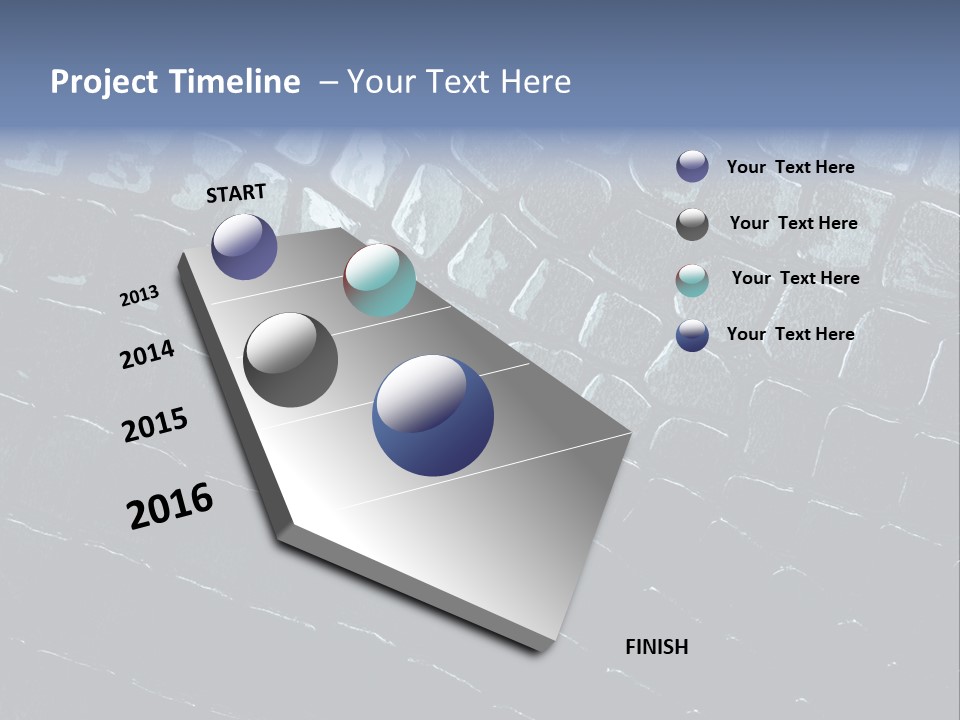 Project Timeline – Your Text Here

START

2013

2014

2015

2016

FINISH

Your Text Here

Your Text Here

Your Text Here

Your Text Here